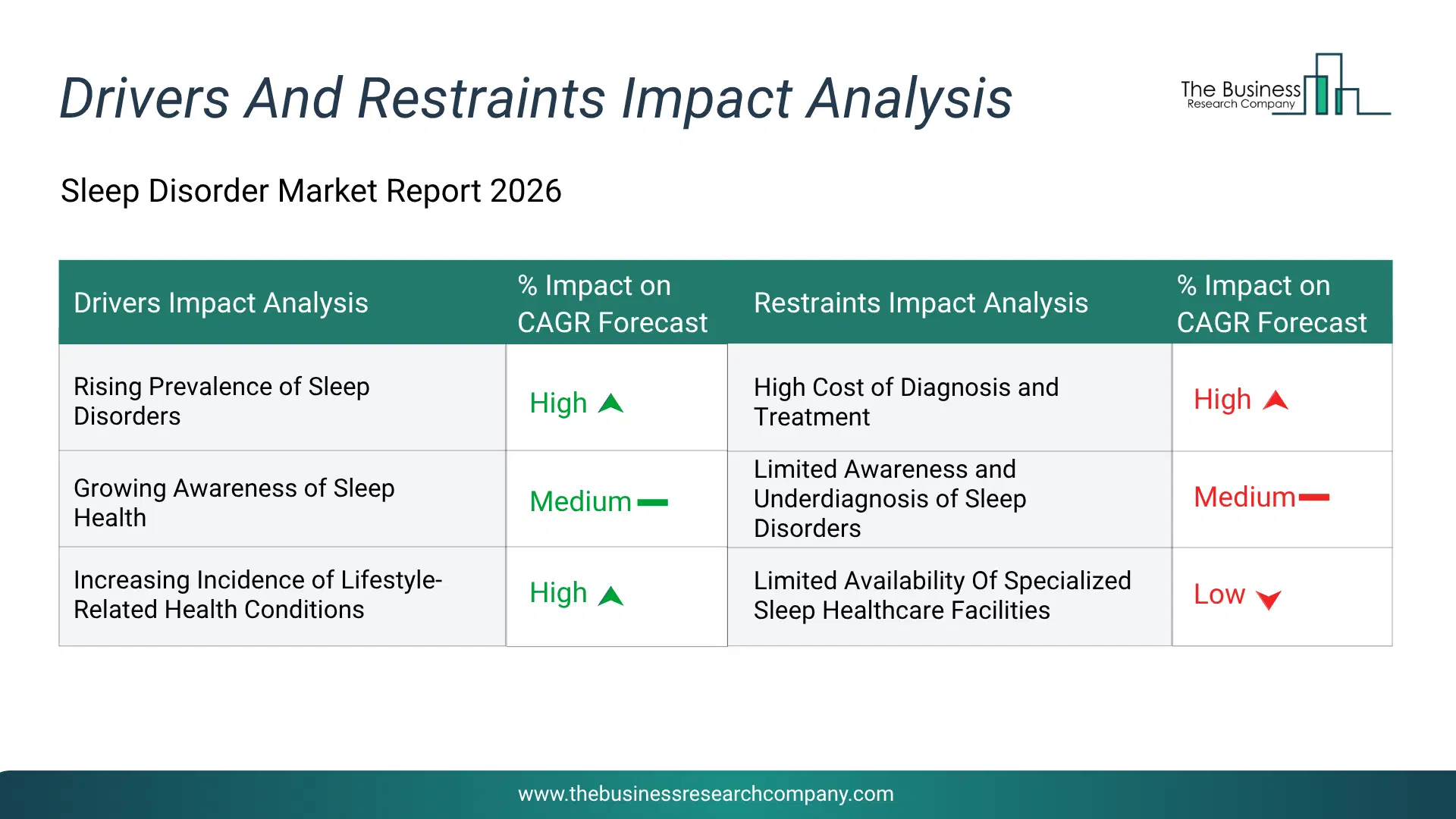 Drivers And Restraints Impact Analysis

The Business
Research Company

Sleep Disorder Market Report 2026

| Drivers Impact Analysis | % Impact on CAGR Forecast | Restraints Impact Analysis | % Impact on CAGR Forecast |
|---|---|---|---|
| Rising Prevalence of Sleep Disorders | High | High Cost of Diagnosis and Treatment | High |
| Growing Awareness of Sleep Health | Medium | Limited Awareness and Underdiagnosis of Sleep Disorders | Medium |
| Increasing Incidence of Lifestyle-Related Health Conditions | High | Limited Availability Of Specialized Sleep Healthcare Facilities | Low |

www.thebusinessresearchcompany.com